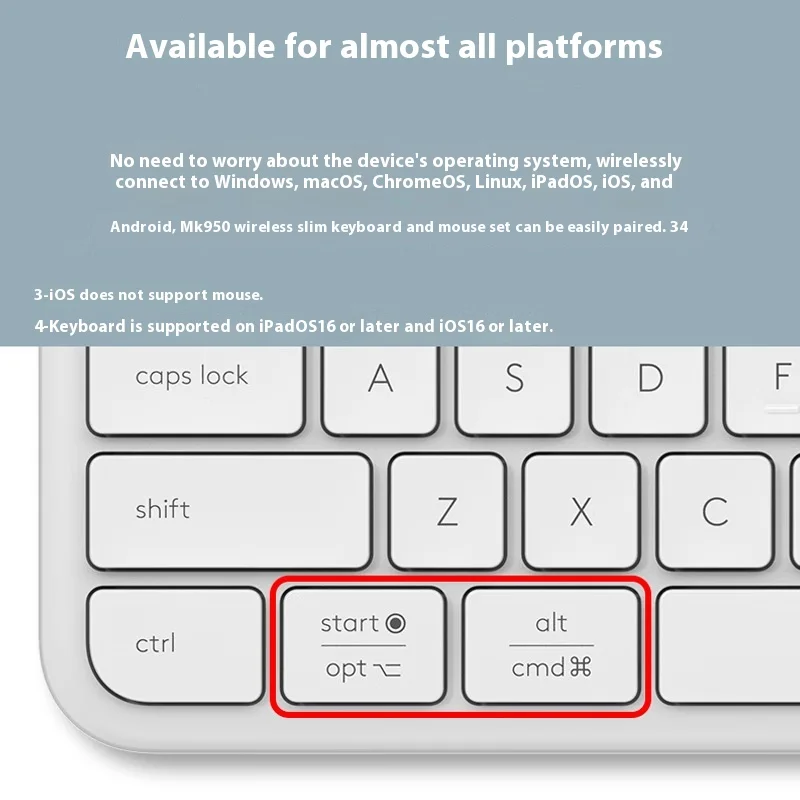 Available for almost all platforms

No need to worry about the device's operating system, wirelessly connect to Windows, macOS, ChromeOS, Linux, iPadOS, iOS, and

Android, Mk950 wireless slim keyboard and mouse set can be easily paired. 34

3-iOS does not support mouse.

4-Keyboard is supported on iPadOS16 or later and iOS16 or later.

caps lock A S D F

shift Z X C

ctrl start ◉ opt ⌥ alt cmd ⌘